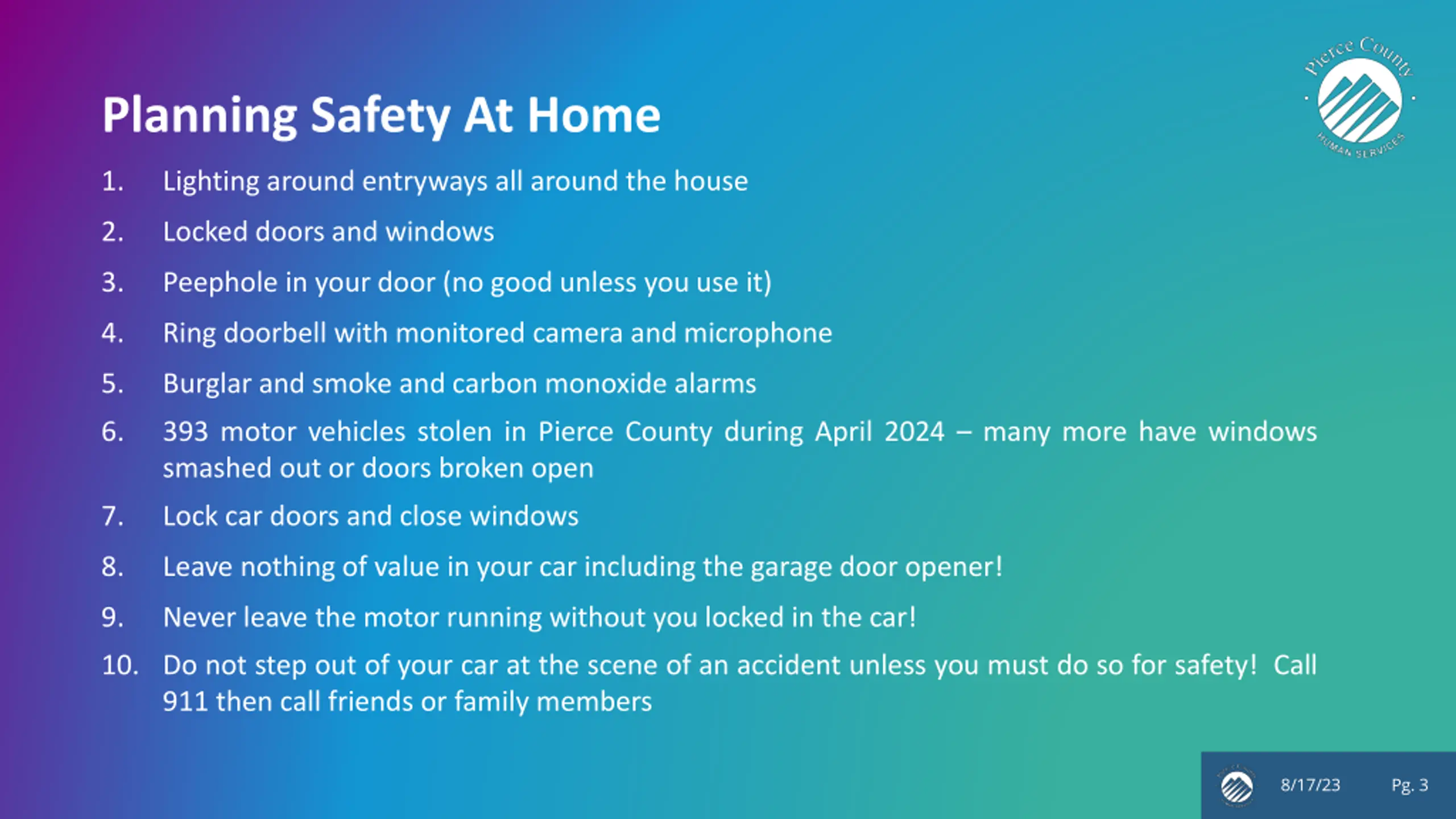 Pierce County HUMAN SERVICES

Planning Safety At Home

1. Lighting around entryways all around the house

2. Locked doors and windows

3. Peephole in your door (no good unless you use it)

4. Ring doorbell with monitored camera and microphone

5. Burglar and smoke and carbon monoxide alarms

6. 393 motor vehicles stolen in Pierce County during April 2024 – many more have windows smashed out or doors broken open

7. Lock car doors and close windows

8. Leave nothing of value in your car including the garage door opener!

9. Never leave the motor running without you locked in the car!

10. Do not step out of your car at the scene of an accident unless you must do so for safety! Call 911 then call friends or family members

8/17/23 Pg. 3